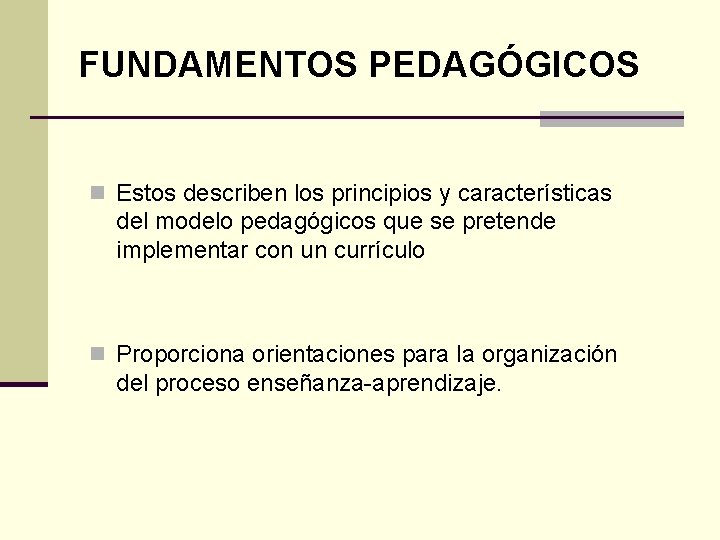 FUNDAMENTOS PEDAGÓGICOS

Estos describen los principios y características del modelo pedagógicos que se pretende implementar con un currículo

Proporciona orientaciones para la organización del proceso enseñanza-aprendizaje.